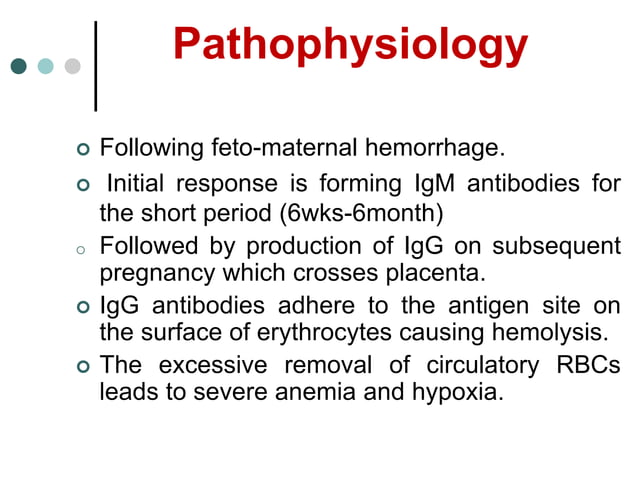 Pathophysiology

Following feto-maternal hemorrhage.

Initial response is forming IgM antibodies for the short period (6wks-6month)

Followed by production of IgG on subsequent pregnancy which crosses placenta.

IgG antibodies adhere to the antigen site on the surface of erythrocytes causing hemolysis.

The excessive removal of circulatory RBCs leads to severe anemia and hypoxia.